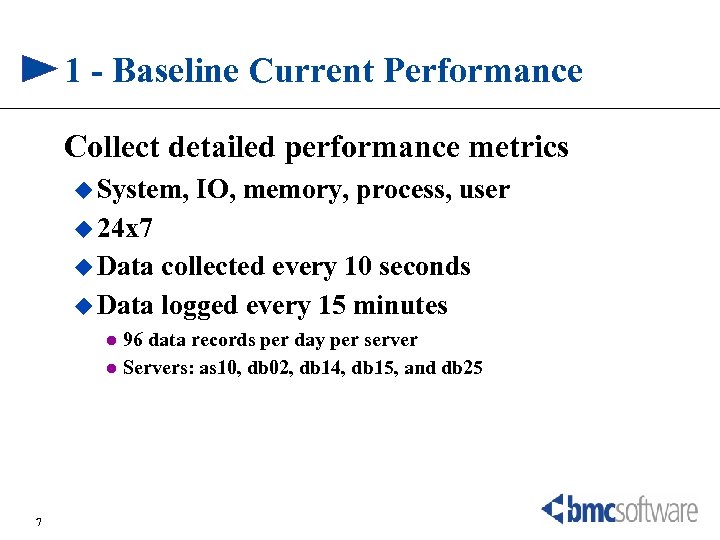 1 - Baseline Current Performance

Collect detailed performance metrics

System, IO, memory, process, user

24x7

Data collected every 10 seconds

Data logged every 15 minutes

96 data records per day per server

Servers: as10, db02, db14, db15, and db25

7

bmcsoftware